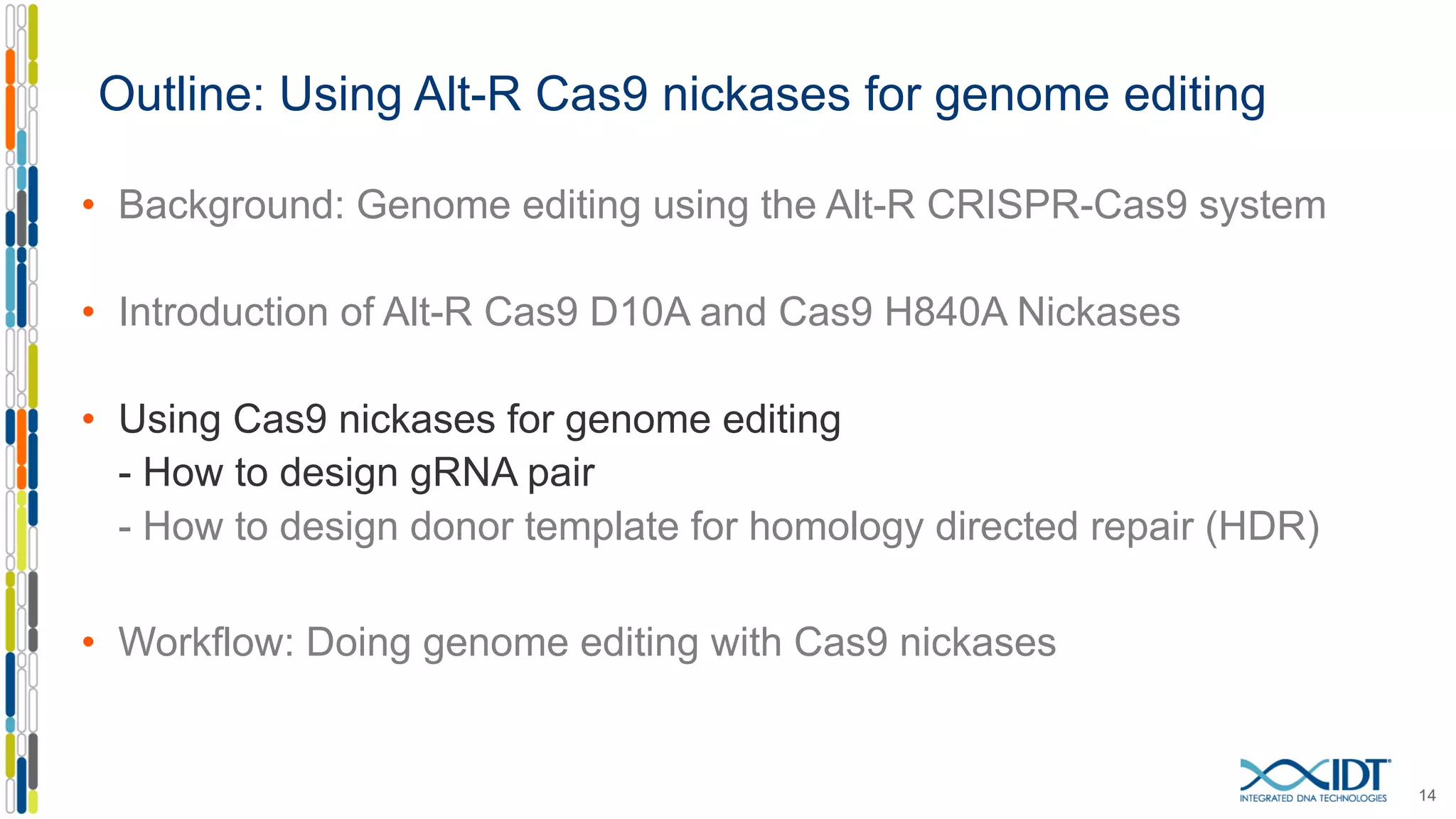 Outline: Using Alt-R Cas9 nickases for genome editing

• Background: Genome editing using the Alt-R CRISPR-Cas9 system

• Introduction of Alt-R Cas9 D10A and Cas9 H840A Nickases

• Using Cas9 nickases for genome editing
- How to design gRNA pair
- How to design donor template for homology directed repair (HDR)

• Workflow: Doing genome editing with Cas9 nickases

IDT INTEGRATED DNA TECHNOLOGIES

14